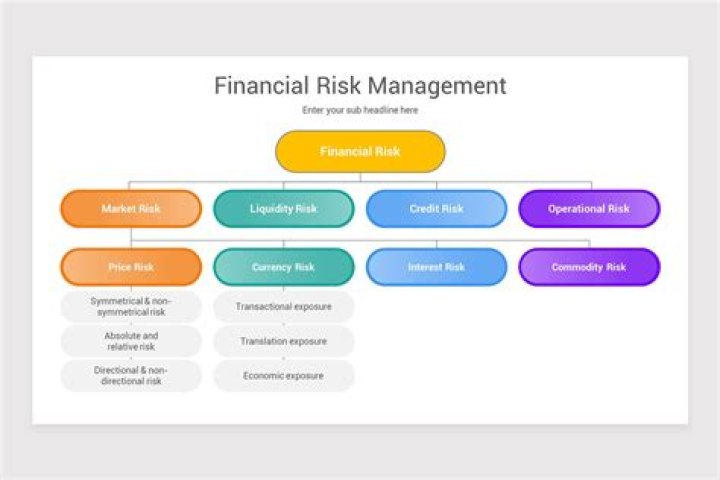 Financial Risk Management

Enter your sub headline here

Financial Risk

Market Risk

Liquidity Risk

Credit Risk

Operational Risk

Price Risk

Currency Risk

Interest Risk

Commodity Risk

Symmetrical & non-symmetrical risk

Absolute and relative risk

Directional & non-directional risk

Transactional exposure

Translation exposure

Economic exposure